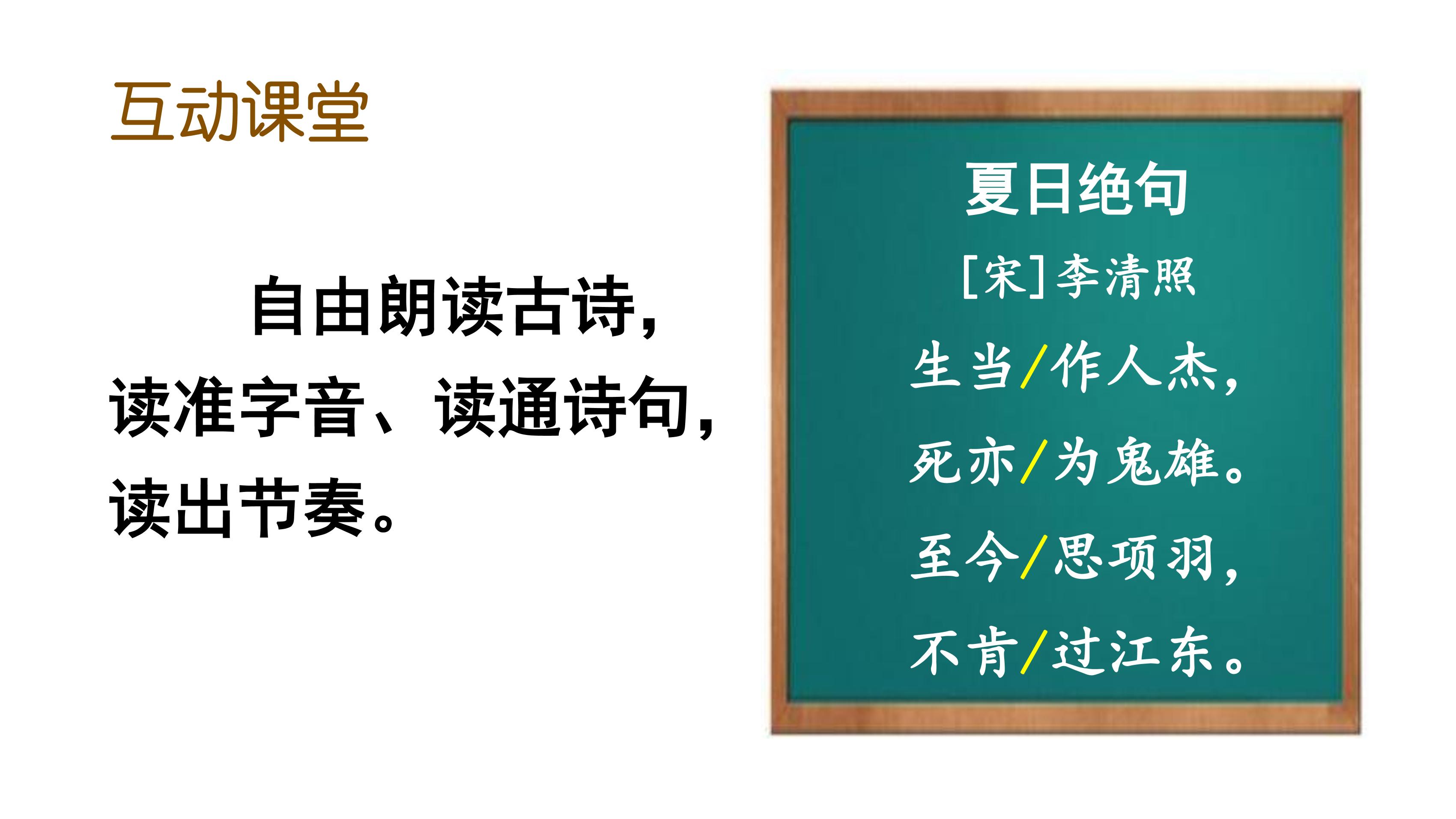 互动课堂

自由朗读古诗，读准字音、读通诗句，读出节奏。

夏日绝句

[宋]李清照

生当/作人杰，

死亦/为鬼雄。

至今/思项羽，

不肯/过江东。